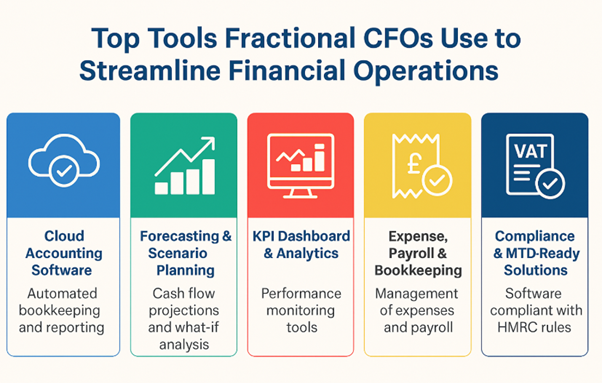 Top Tools Fractional CFOs Use to Streamline Financial Operations

Cloud Accounting Software

Automated bookkeeping and reporting

Forecasting & Scenario Planning

Cash flow projections and what-if analysis

KPI Dashboard & Analytics

Performance monitoring tools

£

Expense, Payroll & Bookkeeping

Management of expenses and payroll

VAT

Compliance & MTD-Ready Solutions

Software compliant with HMRC rules